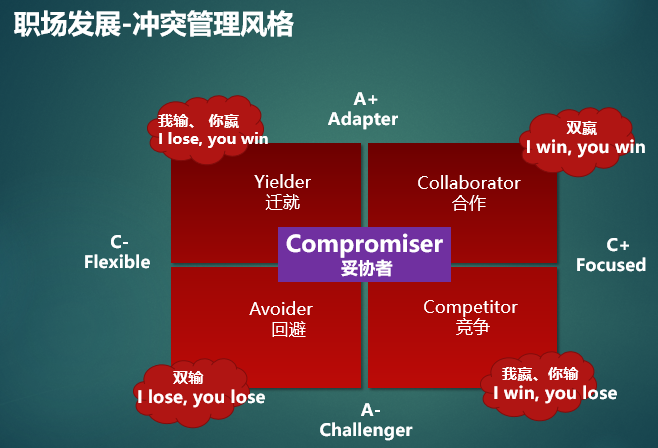 职场发展-冲突管理风格

A+
Adapter

我输、 你赢
I lose, you win

双赢
I win, you win

Yielder
迁就

Collaborator
合作

C-
Flexible

Compromiser
妥协者

C+
Focused

Avoider
回避

Competitor
竞争

双输
I lose, you lose

我赢、你输
I win, you lose

A-
Challenger